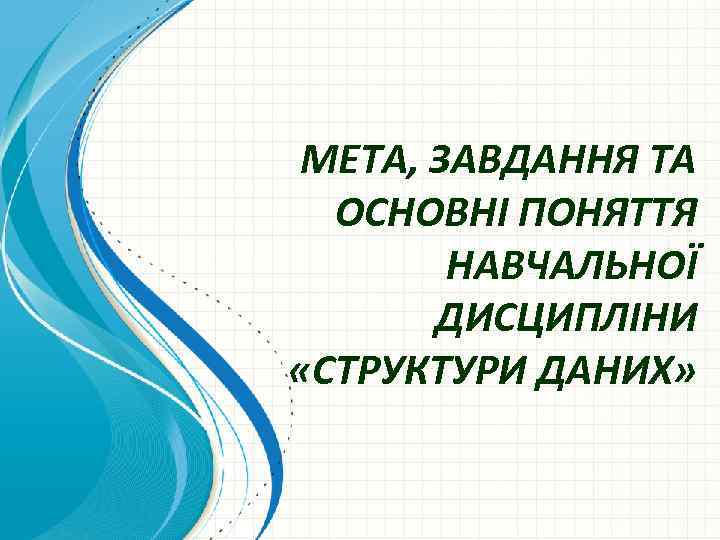 МЕТА, ЗАВДАННЯ ТА ОСНОВНІ ПОНЯТТЯ НАВЧАЛЬНОЇ ДИСЦИПЛІНИ «СТРУКТУРИ ДАНИХ»